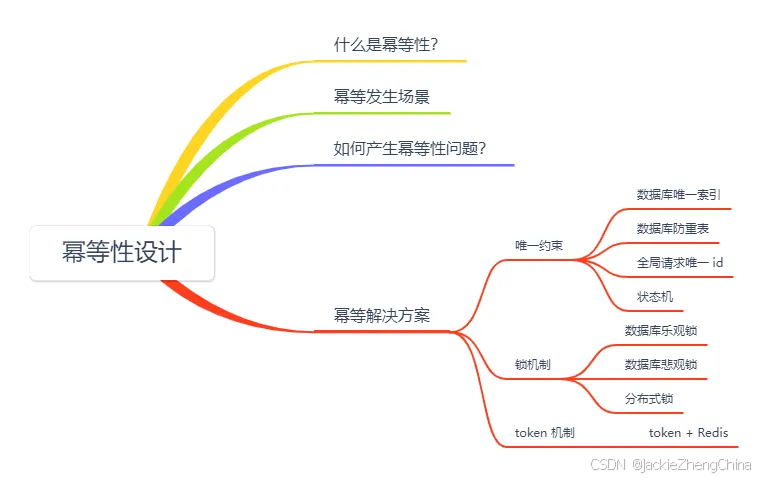 幂等性设计

什么是幂等性?

幂等发生场景

如何产生幂等性问题?

幂等解决方案

唯一约束

数据库唯一索引

数据库防重表

全局请求唯一 id

状态机

锁机制

数据库乐观锁

数据库悲观锁

分布式锁

token 机制

token + Redis

CSDN @JackieZhengChina